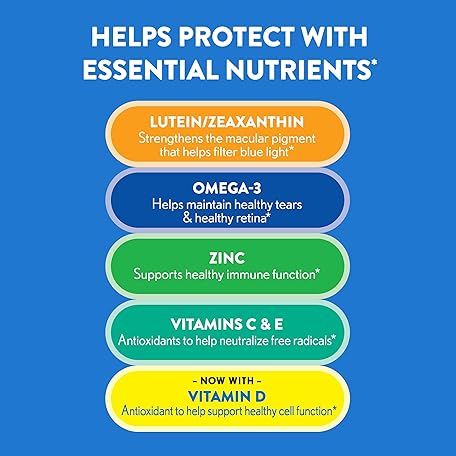 HELPS PROTECT WITH ESSENTIAL NUTRIENTS*

LUTEIN/ZEAXANTHIN
Strengthens the macular pigment that helps filter blue light*

OMEGA-3
Helps maintain healthy tears & healthy retina*

ZINC
Supports healthy immune function*

VITAMINS C & E
Antioxidants to help neutralize free radicals*

- NOW WITH -
VITAMIN D
Antioxidant to help support healthy cell function*